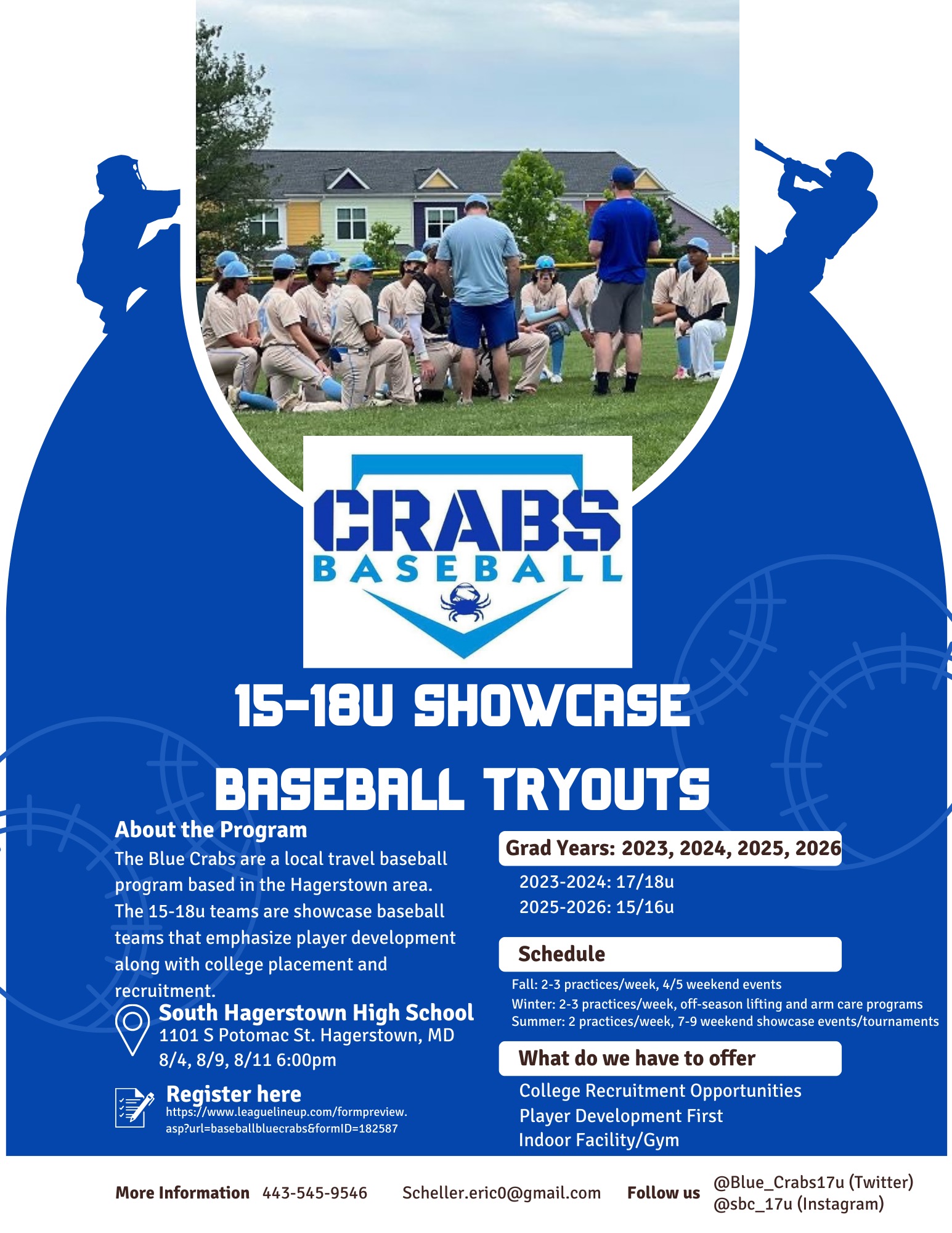 CRABS
BASEBALL

15-18U SHOWCASE

BASEBALL TRYOUTS

About the Program

The Blue Crabs are a local travel baseball program based in the Hagerstown area. The 15-18u teams are showcase baseball teams that emphasize player development along with college placement and recruitment.

South Hagerstown High School
1101 S Potomac St. Hagerstown, MD
8/4, 8/9, 8/11 6:00pm

Register here
https://www.leaguelineup.com/formpreview.asp?url=baseballbluecrabs&formID=182587

Grad Years: 2023, 2024, 2025, 2026

2023-2024: 17/18u
2025-2026: 15/16u

Schedule

Fall: 2-3 practices/week, 4/5 weekend events
Winter: 2-3 practices/week, off-season lifting and arm care programs
Summer: 2 practices/week, 7-9 weekend showcase events/tournaments

What do we have to offer

College Recruitment Opportunities
Player Development First
Indoor Facility/Gym

More Information 443-545-9546 Scheller.eric0@gmail.com Follow us @Blue_Crabs17u (Twitter) @sbc_17u (Instagram)